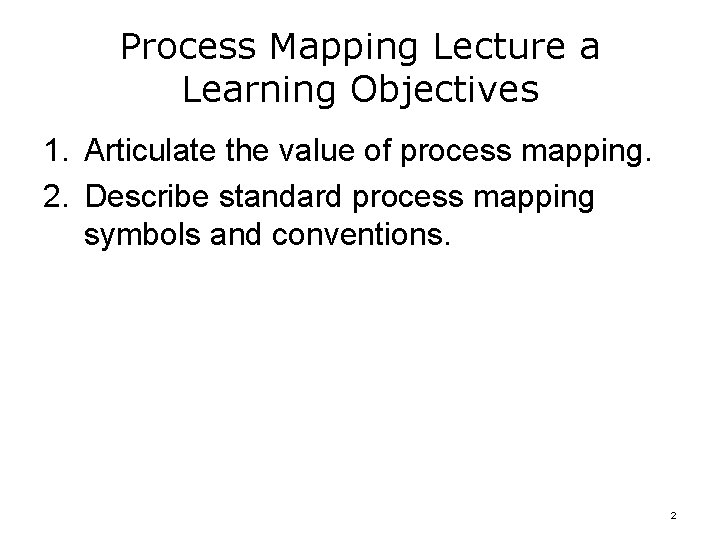 Process Mapping Lecture a
Learning Objectives

1. Articulate the value of process mapping.
2. Describe standard process mapping symbols and conventions.

2